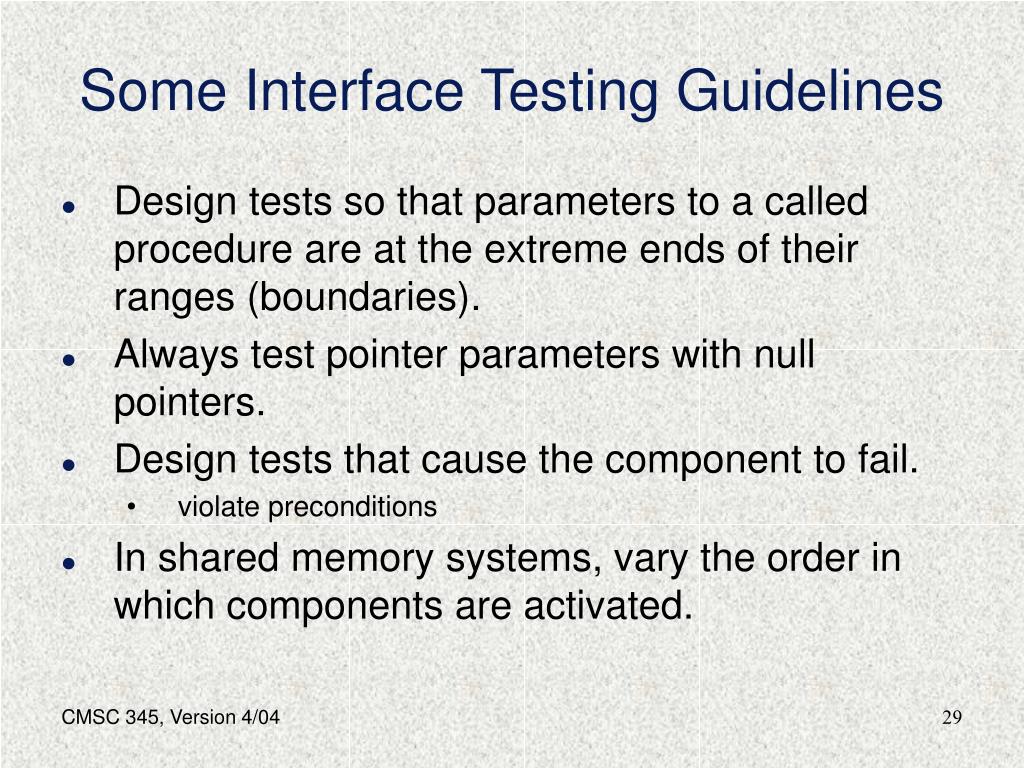 Some Interface Testing Guidelines

- Design tests so that parameters to a called procedure are at the extreme ends of their ranges (boundaries).
- Always test pointer parameters with null pointers.
- Design tests that cause the component to fail.
  - violate preconditions
- In shared memory systems, vary the order in which components are activated.

CMSC 345, Version 4/04

29